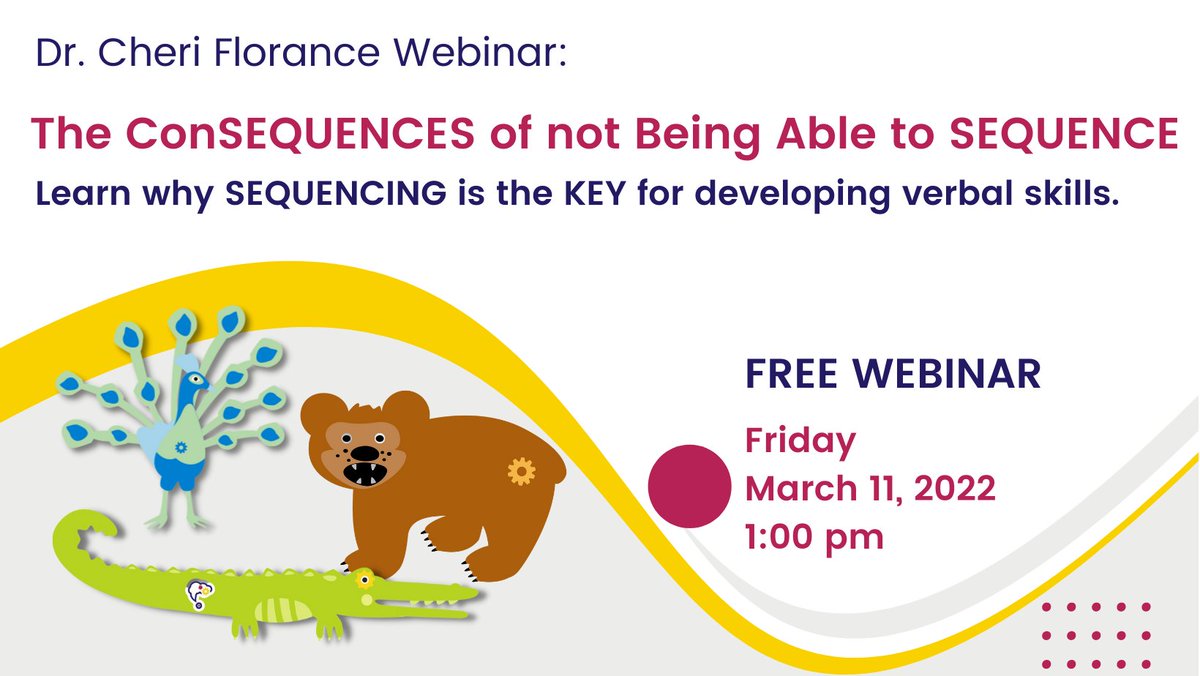 Dr. Cheri Florance Webinar:

The ConSEQUENCES of not Being Able to SEQUENCE

Learn why SEQUENCING is the KEY for developing verbal skills.

FREE WEBINAR

Friday
March 11, 2022
1:00 pm